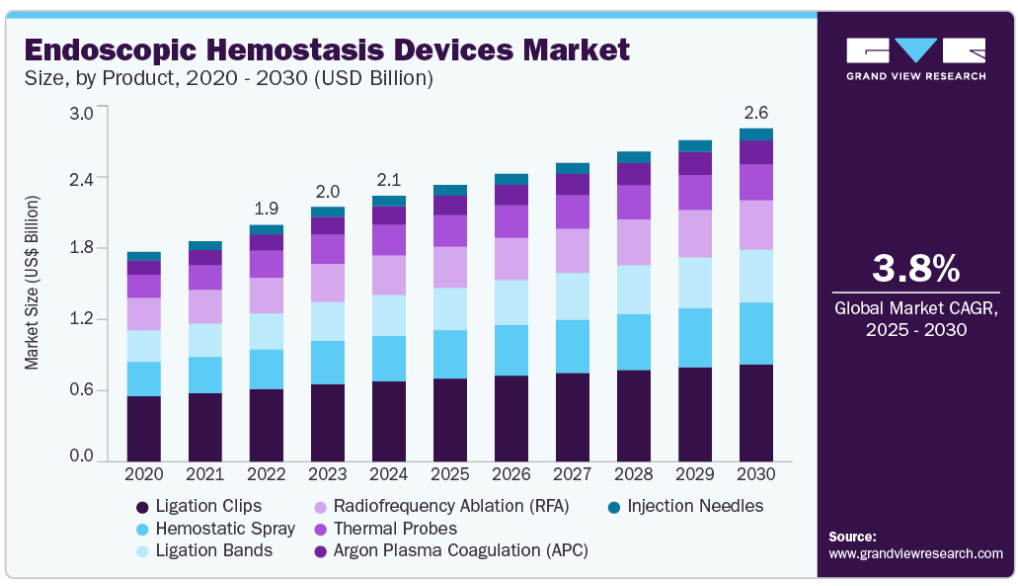 Endoscopic Hemostasis Devices Market
Size, by Product, 2020 - 2030 (USD Billion)

GRAND VIEW RESEARCH

Market Size (US$ Billion)

3.0
2.4
1.8
1.2
0.6
0.0

1.9
2.0
2.1
2.6

2020 2021 2022 2023 2024 2025 2026 2027 2028 2029 2030

Ligation Clips
Hemostatic Spray
Ligation Bands
Radiofrequency Ablation (RFA)
Thermal Probes
Argon Plasma Coagulation (APC)
Injection Needles

3.8%
Global Market CAGR, 2025 - 2030

Source:
www.grandviewresearch.com